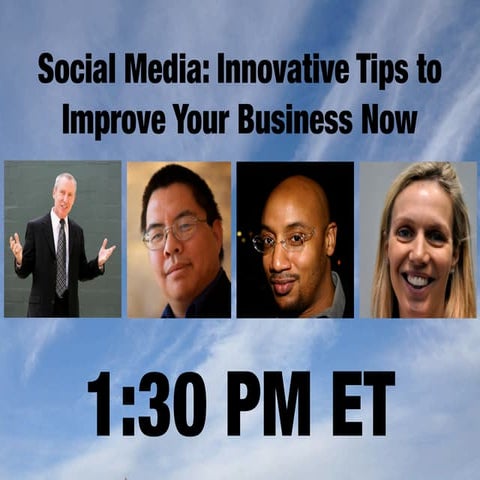 Social Media: Innovative Tips to Improve Your Business Now

1:30 PM ET